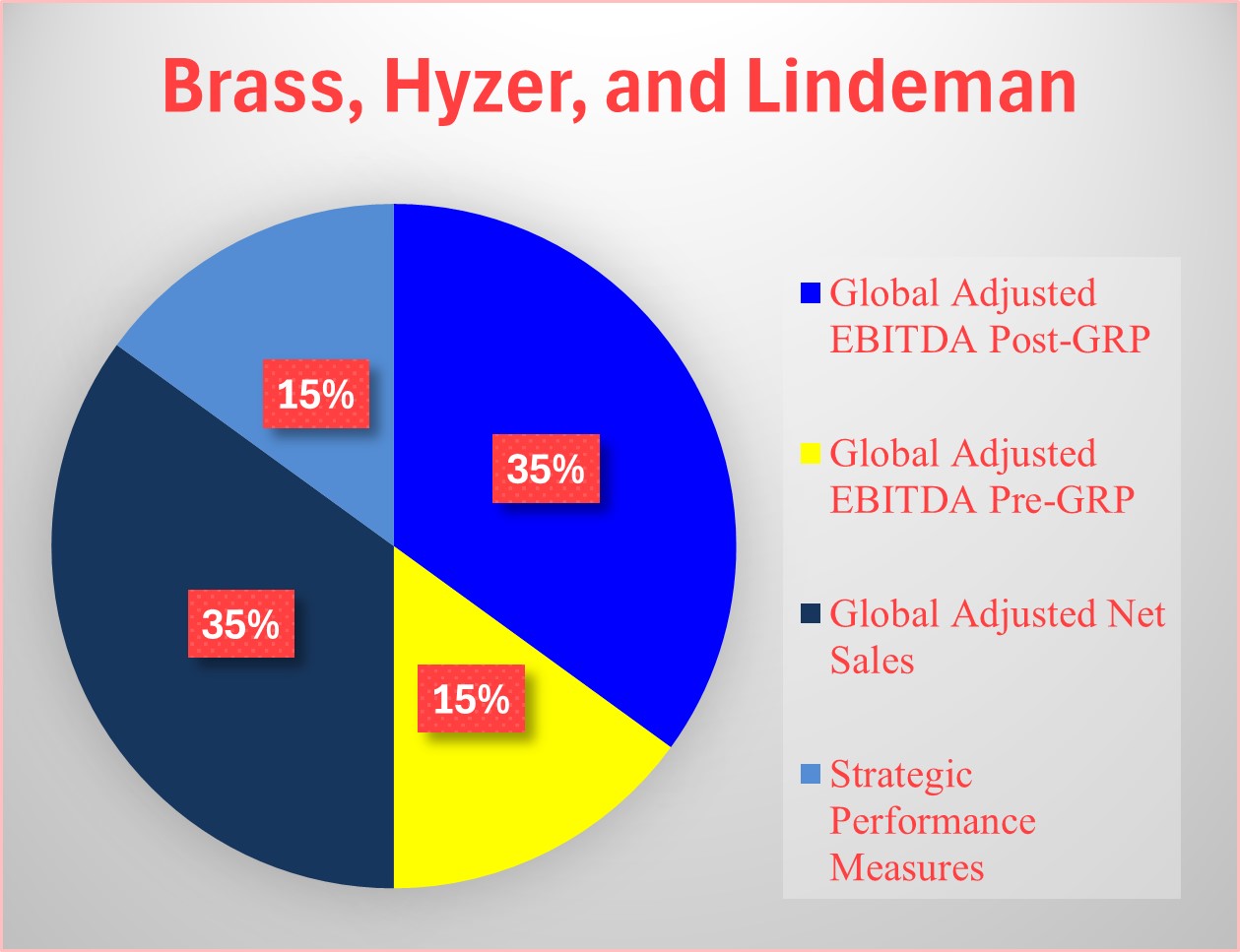 Brass, Hyzer, and Lindeman

15%

35%

35%

15%

Global Adjusted EBITDA Post-GRP

Global Adjusted EBITDA Pre-GRP

Global Adjusted Net Sales

Strategic Performance Measures